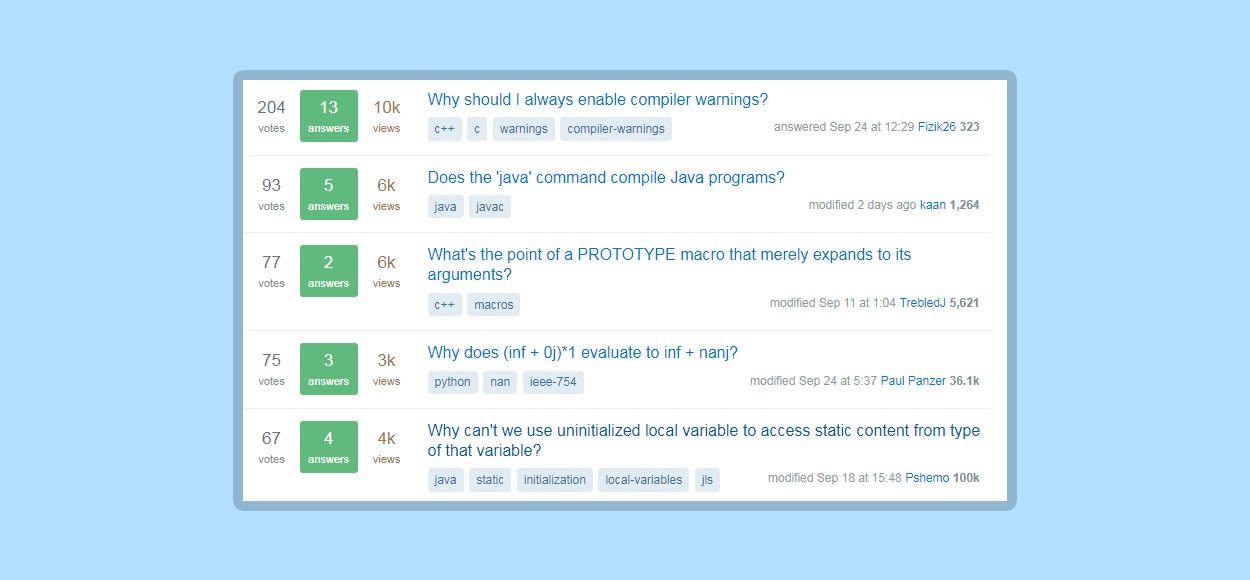 204 votes
13 answers
10k views
Why should I always enable compiler warnings?
c++ c warnings compiler-warnings
answered Sep 24 at 12:29 Fizik26 323

93 votes
5 answers
6k views
Does the 'java' command compile Java programs?
java javac
modified 2 days ago kaan 1,264

77 votes
2 answers
6k views
What's the point of a PROTOTYPE macro that merely expands to its arguments?
c++ macros
modified Sep 11 at 1:04 TrebledJ 5,621

75 votes
3 answers
3k views
Why does (inf + 0j)*1 evaluate to inf + nanj?
python nan ieee-754
modified Sep 24 at 5:37 Paul Panzer 36.1k

67 votes
4 answers
4k views
Why can't we use uninitialized local variable to access static content from type of that variable?
java static initialization local-variables jls
modified Sep 18 at 15:48 Pshemo 100k